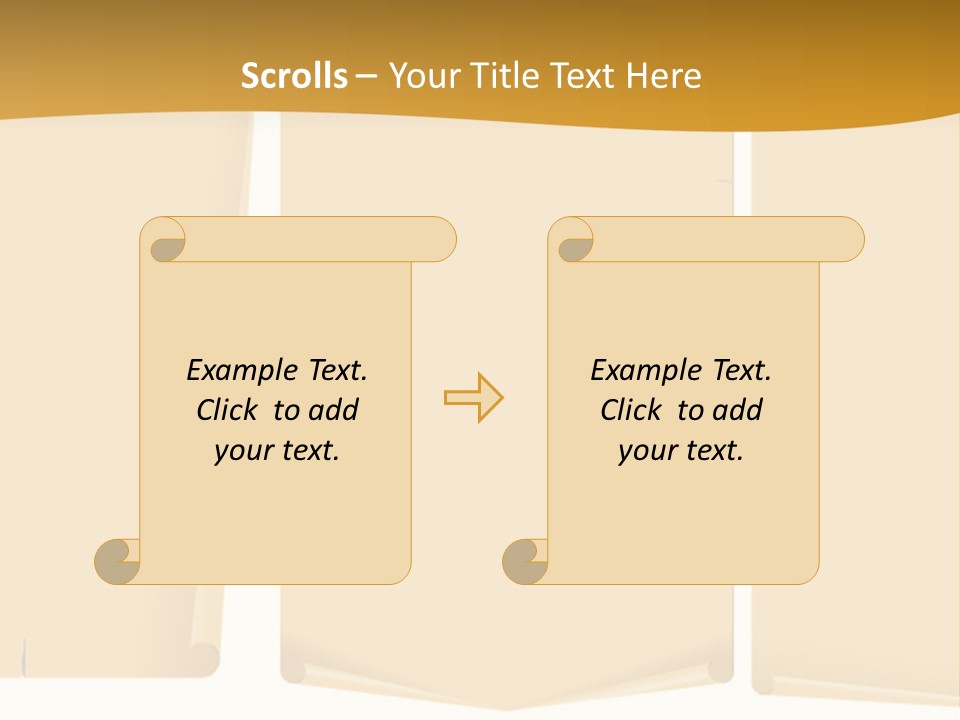 Scrolls – Your Title Text Here

Example Text. Click to add your text.

Example Text. Click to add your text.